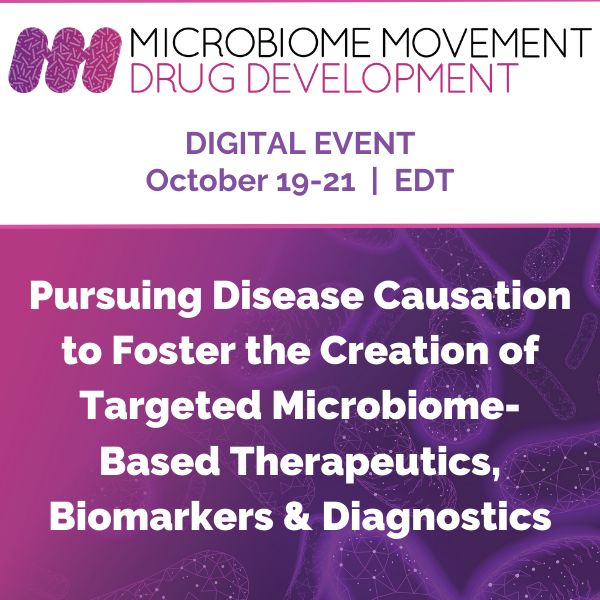 MICROBIOME MOVEMENT
DRUG DEVELOPMENT

DIGITAL EVENT
October 19-21 | EDT

Pursuing Disease Causation to Foster the Creation of Targeted Microbiome-Based Therapeutics, Biomarkers & Diagnostics